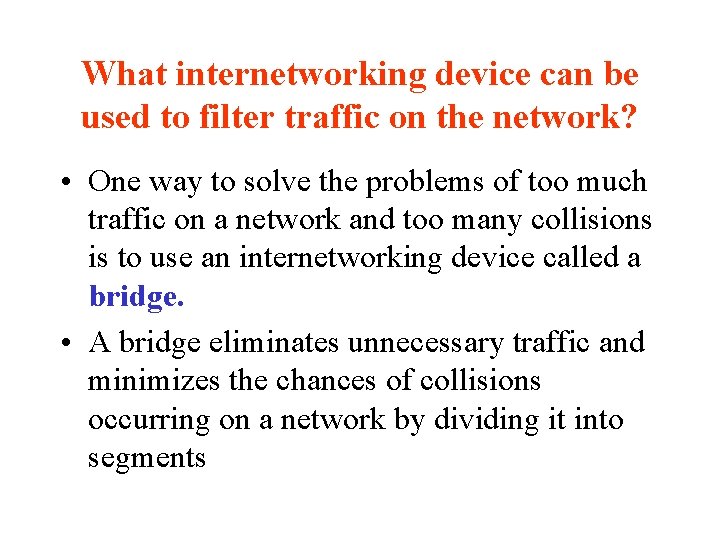 What internetworking device can be used to filter traffic on the network?

• One way to solve the problems of too much traffic on a network and too many collisions is to use an internetworking device called a bridge.

• A bridge eliminates unnecessary traffic and minimizes the chances of collisions occurring on a network by dividing it into segments